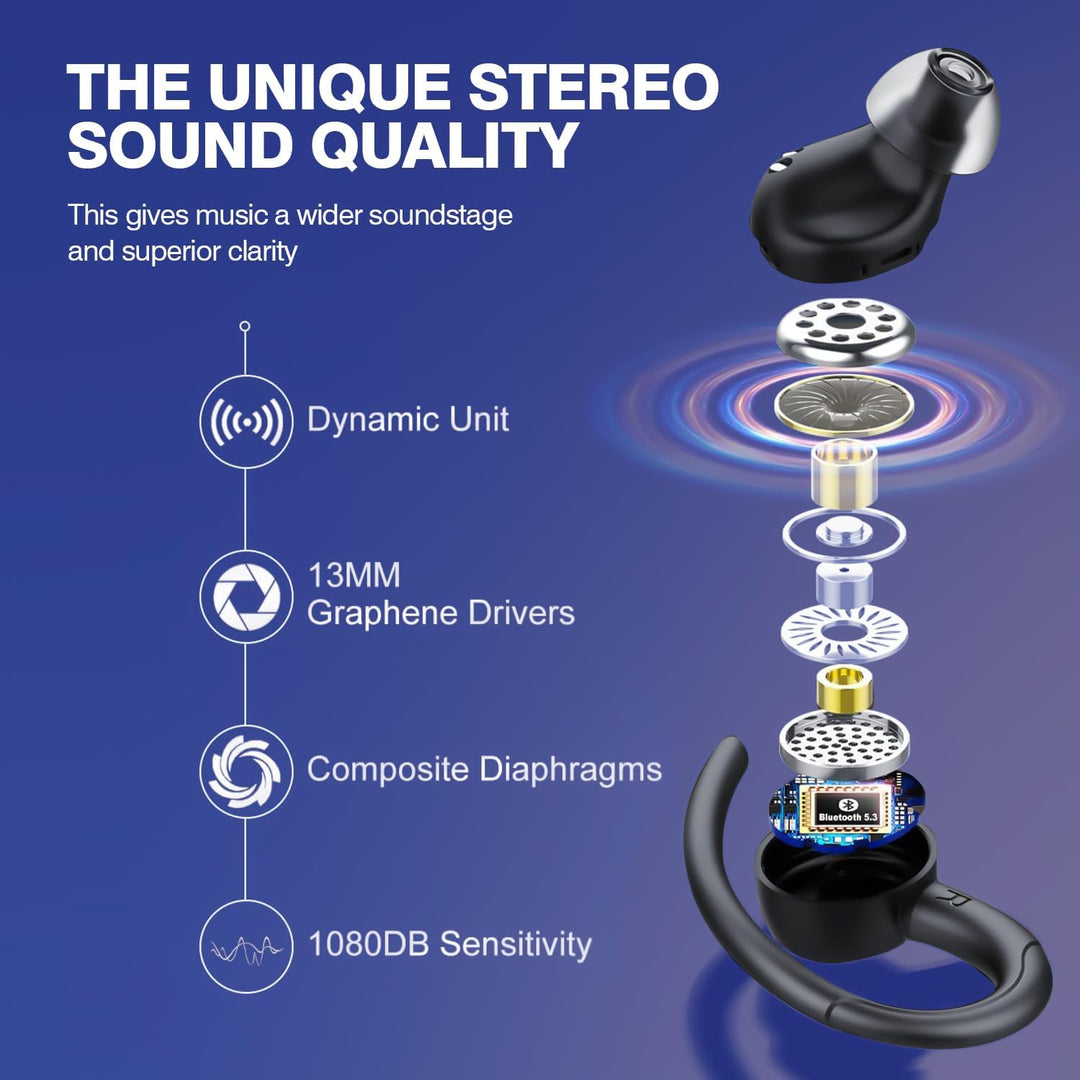 THE UNIQUE STEREO SOUND QUALITY

This gives music a wider soundstage and superior clarity

Dynamic Unit

13MM Graphene Drivers

Composite Diaphragms

1080DB Sensitivity

Bluetooth 5.3

R